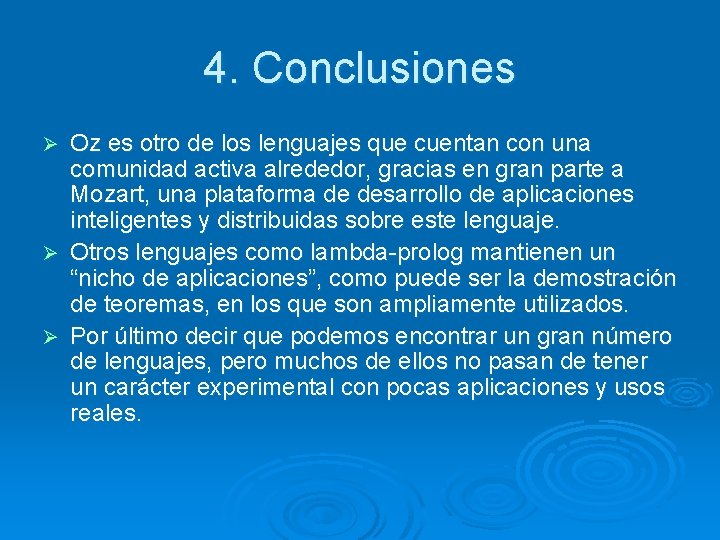 4. Conclusiones

➢ Oz es otro de los lenguajes que cuentan con una comunidad activa alrededor, gracias en gran parte a Mozart, una plataforma de desarrollo de aplicaciones inteligentes y distribuidas sobre este lenguaje.

➢ Otros lenguajes como lambda-prolog mantienen un “nicho de aplicaciones”, como puede ser la demostración de teoremas, en los que son ampliamente utilizados.

➢ Por último decir que podemos encontrar un gran número de lenguajes, pero muchos de ellos no pasan de tener un carácter experimental con pocas aplicaciones y usos reales.